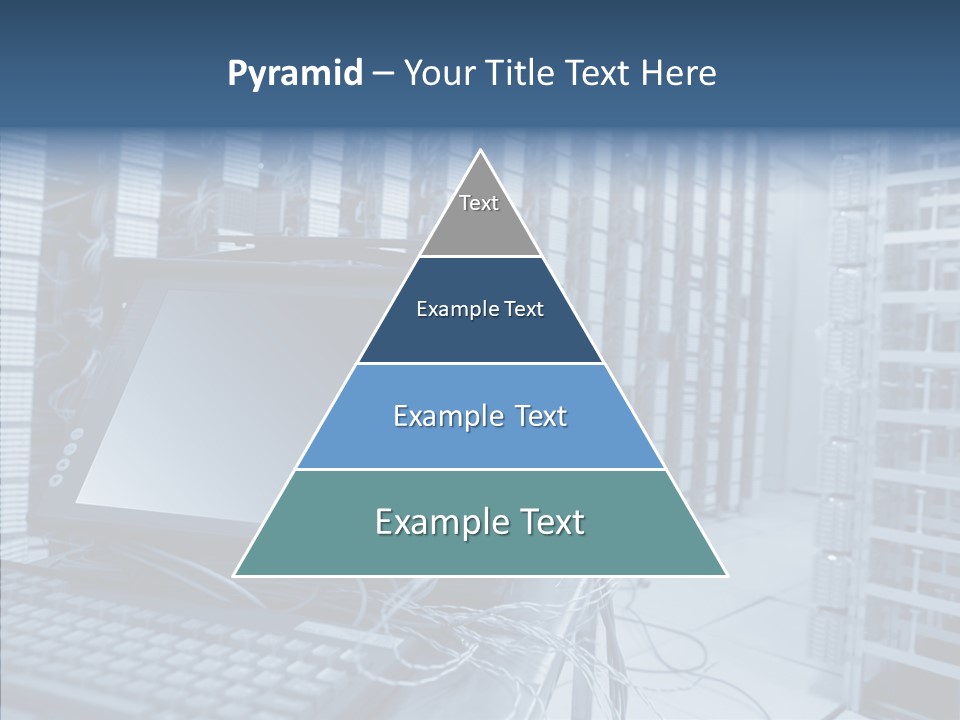 Pyramid – Your Title Text Here

Text

Example Text

Example Text

Example Text